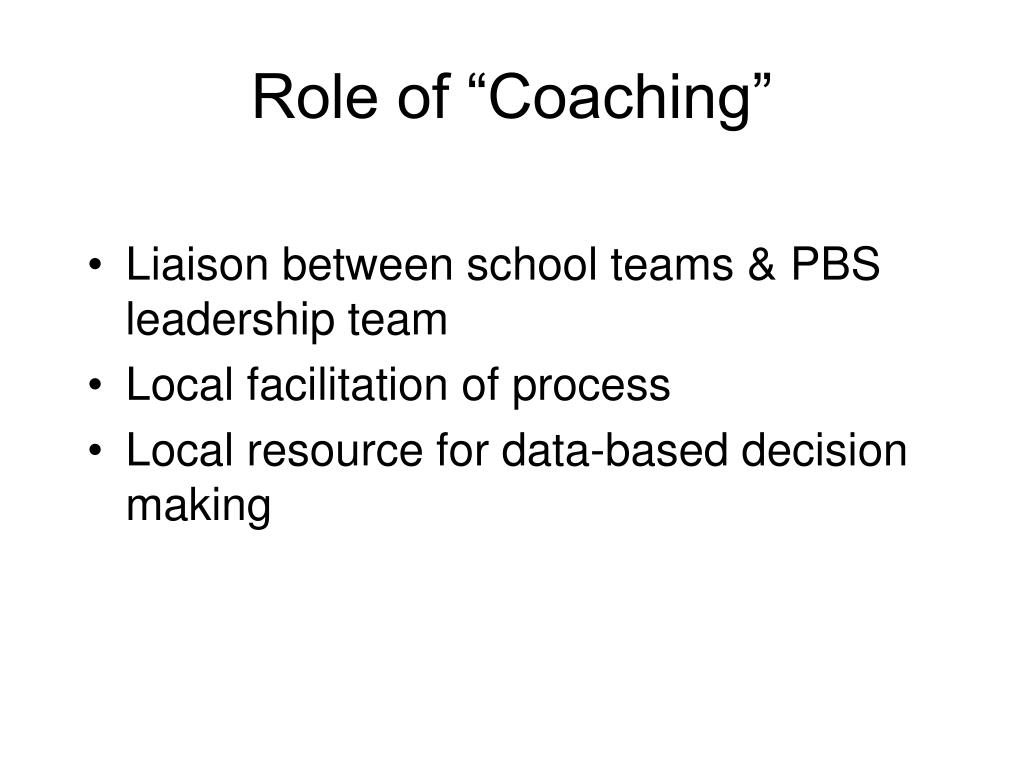 Role of “Coaching”

• Liaison between school teams & PBS leadership team
• Local facilitation of process
• Local resource for data-based decision making